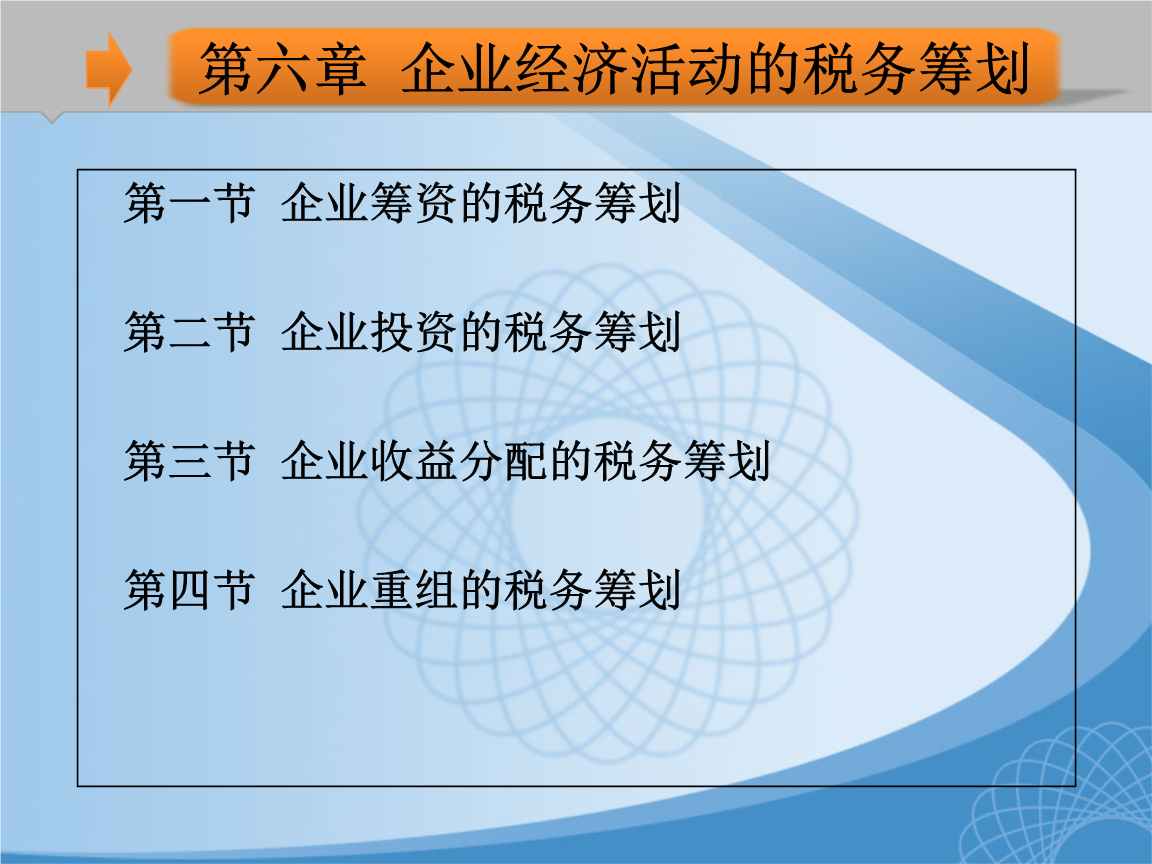 第六章 企业经济活动的税务筹划

第一节 企业筹资的税务筹划

第二节 企业投资的税务筹划

第三节 企业收益分配的税务筹划

第四节 企业重组的税务筹划